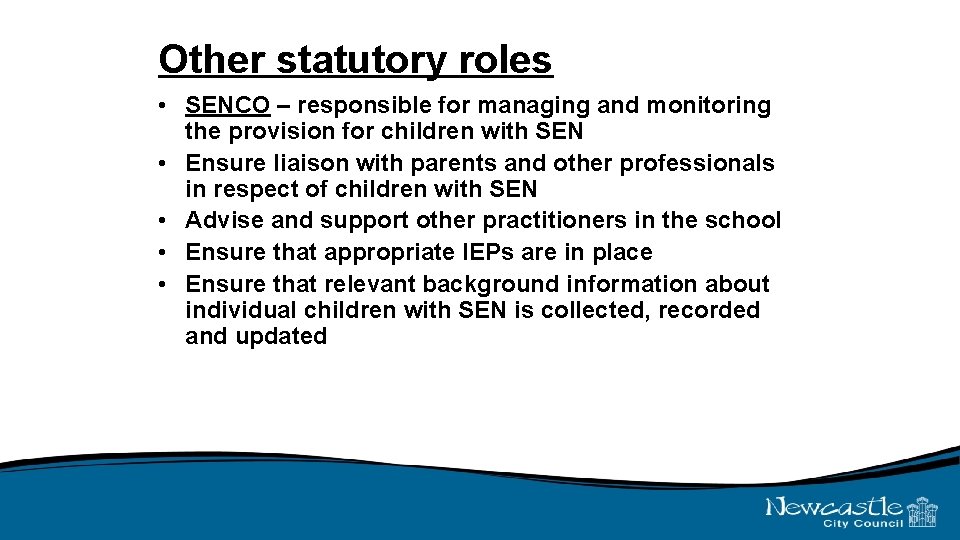 Other statutory roles

• SENCO – responsible for managing and monitoring the provision for children with SEN
• Ensure liaison with parents and other professionals in respect of children with SEN
• Advise and support other practitioners in the school
• Ensure that appropriate IEPs are in place
• Ensure that relevant background information about individual children with SEN is collected, recorded and updated

Newcastle
City Council